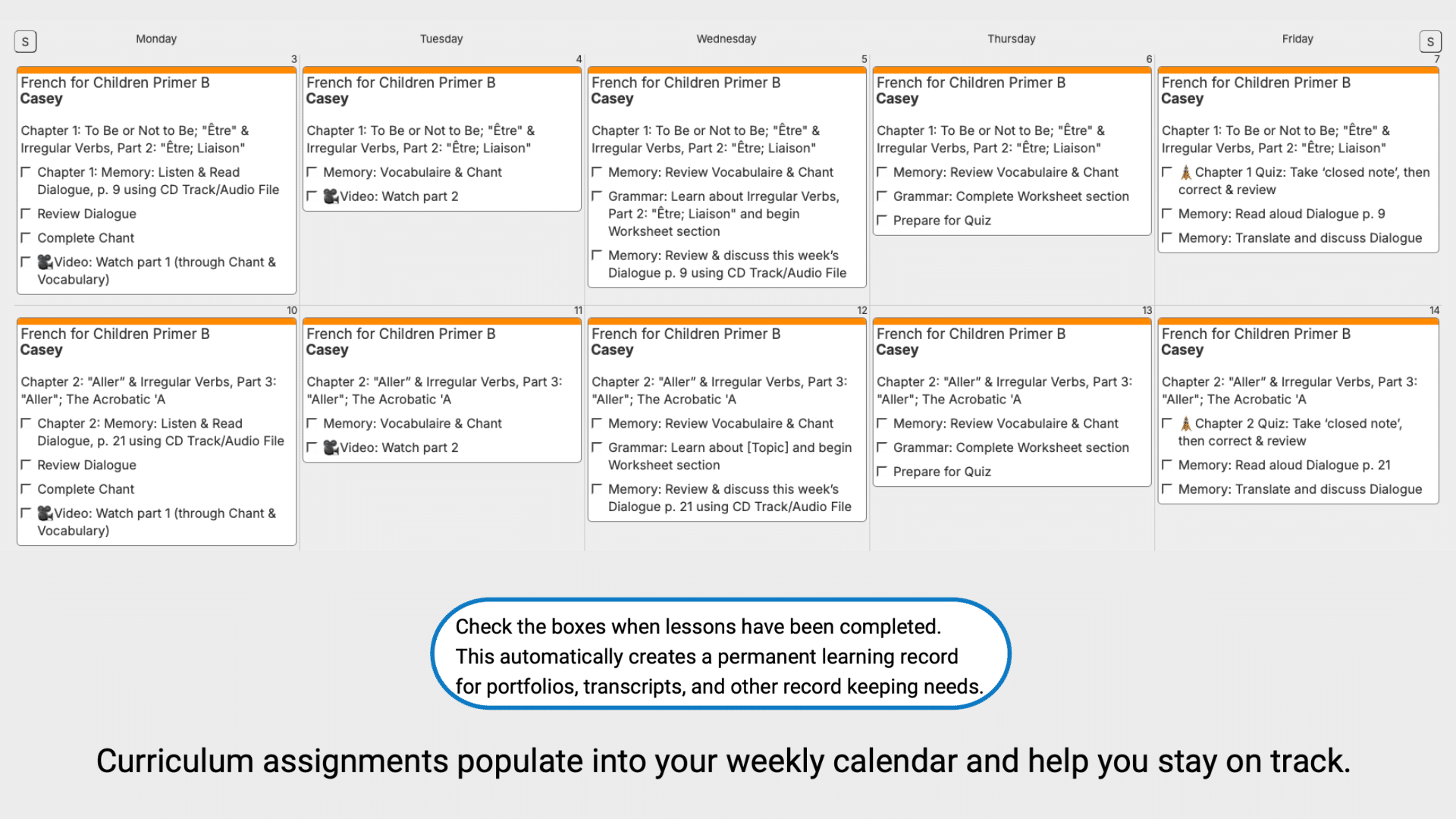 S Monday Tuesday Wednesday Thursday Friday S

3
French for Children Primer B
Casey

Chapter 1: To Be or Not to Be; "Être" & Irregular Verbs, Part 2: "Être; Liaison"

Chapter 1: Memory: Listen & Read Dialogue, p. 9 using CD Track/Audio File

Review Dialogue

Complete Chant

Video: Watch part 1 (through Chant & Vocabulary)

4
French for Children Primer B
Casey

Chapter 1: To Be or Not to Be; "Être" & Irregular Verbs, Part 2: "Être; Liaison"

Memory: Vocabulaire & Chant

Video: Watch part 2

5
French for Children Primer B
Casey

Chapter 1: To Be or Not to Be; "Être" & Irregular Verbs, Part 2: "Être; Liaison"

Memory: Review Vocabulaire & Chant

Grammar: Learn about Irregular Verbs, Part 2: "Être; Liaison" and begin Worksheet section

Memory: Review & discuss this week's Dialogue p. 9 using CD Track/Audio File

6
French for Children Primer B
Casey

Chapter 1: To Be or Not to Be; "Être" & Irregular Verbs, Part 2: "Être; Liaison"

Memory: Review Vocabulaire & Chant

Grammar: Complete Worksheet section

Prepare for Quiz

7
French for Children Primer B
Casey

Chapter 1: To Be or Not to Be; "Être" & Irregular Verbs, Part 2: "Être; Liaison"

Chapter 1 Quiz: Take 'closed note', then correct & review

Memory: Read aloud Dialogue p. 9

Memory: Translate and discuss Dialogue

10
French for Children Primer B
Casey

Chapter 2: "Aller" & Irregular Verbs, Part 3: "Aller"; The Acrobatic 'A

Chapter 2: Memory: Listen & Read Dialogue, p. 21 using CD Track/Audio File

Review Dialogue

Complete Chant

Video: Watch part 1 (through Chant & Vocabulary)

11
French for Children Primer B
Casey

Chapter 2: "Aller" & Irregular Verbs, Part 3: "Aller"; The Acrobatic 'A

Memory: Vocabulaire & Chant

Video: Watch part 2

12
French for Children Primer B
Casey

Chapter 2: "Aller" & Irregular Verbs, Part 3: "Aller"; The Acrobatic 'A

Memory: Review Vocabulaire & Chant

Grammar: Learn about [Topic] and begin Worksheet section

Memory: Review & discuss this week's Dialogue p. 21 using CD Track/Audio File

13
French for Children Primer B
Casey

Chapter 2: "Aller" & Irregular Verbs, Part 3: "Aller"; The Acrobatic 'A

Memory: Review Vocabulaire & Chant

Grammar: Complete Worksheet section

Prepare for Quiz

14
French for Children Primer B
Casey

Chapter 2: "Aller" & Irregular Verbs, Part 3: "Aller"; The Acrobatic 'A

Chapter 2 Quiz: Take 'closed note', then correct & review

Memory: Read aloud Dialogue p. 21

Memory: Translate and discuss Dialogue

Check the boxes when lessons have been completed. This automatically creates a permanent learning record for portfolios, transcripts, and other record keeping needs.

Curriculum assignments populate into your weekly calendar and help you stay on track.